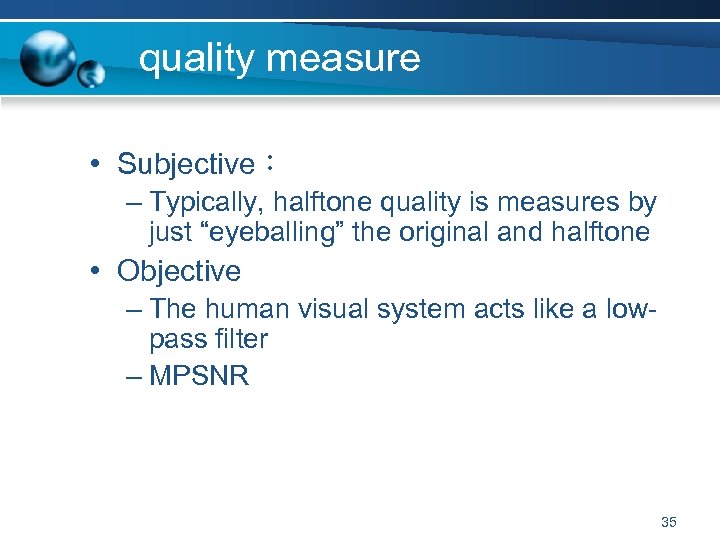 quality measure

• Subjective：
– Typically, halftone quality is measures by just “eyeballing” the original and halftone
• Objective
– The human visual system acts like a low-pass filter
– MPSNR

35